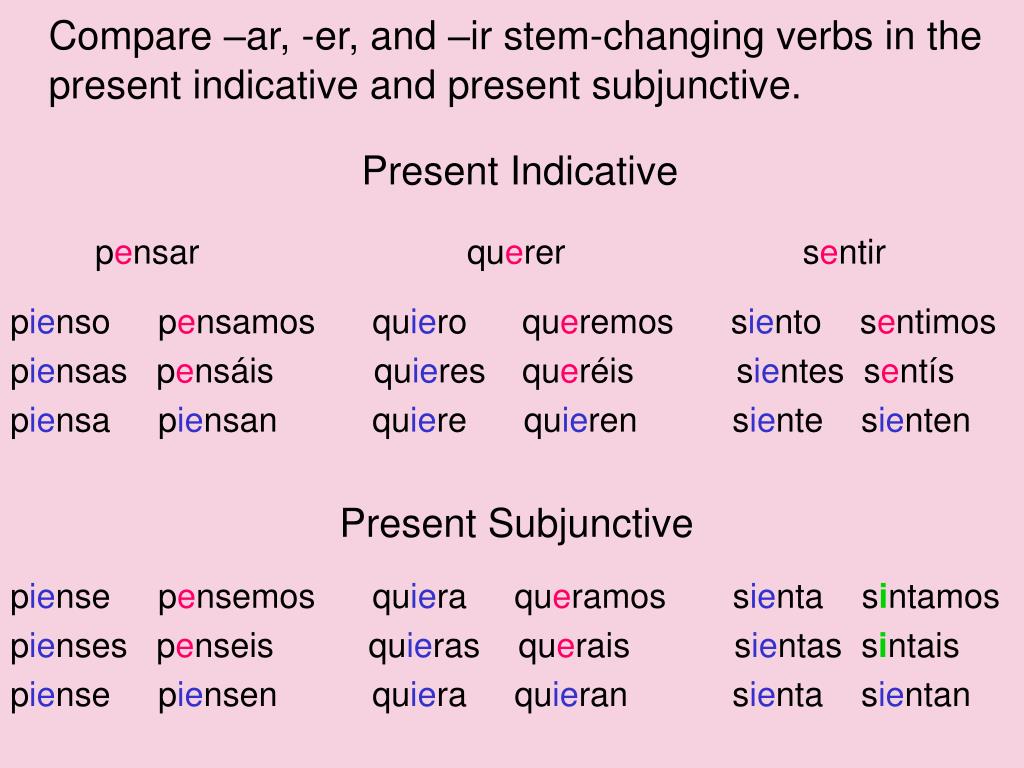 Compare –ar, -er, and –ir stem-changing verbs in the present indicative and present subjunctive.

Present Indicative

pensar querer sentir

pienso pensamos quiero queremos siento sentimos
piensas pensáis quieres queréis sientes sentís
piensa piensan quiere quieren siente sienten

Present Subjunctive

piense pensemos quiera queramos sienta sintamos
pienses penseis quieras querais sientas sintais
piense piensen quiera quieran sienta sientan